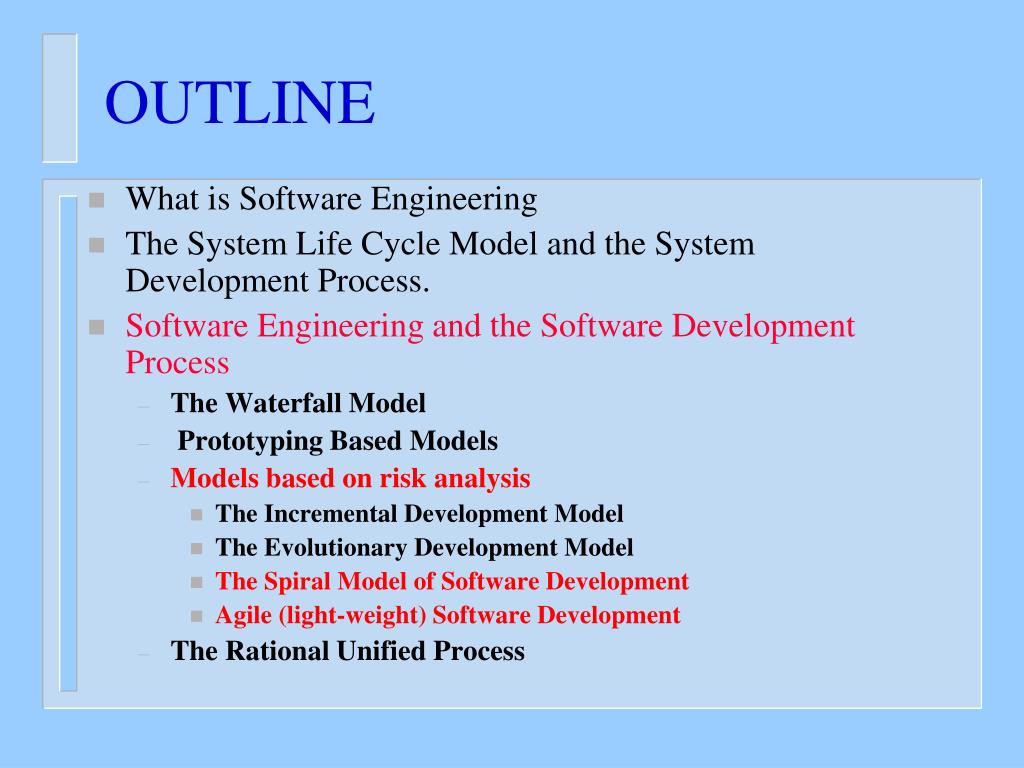 OUTLINE

- What is Software Engineering
- The System Life Cycle Model and the System Development Process.
- Software Engineering and the Software Development Process
  – The Waterfall Model
  – Prototyping Based Models
  – Models based on risk analysis
    - The Incremental Development Model
    - The Evolutionary Development Model
    - The Spiral Model of Software Development
    - Agile (light-weight) Software Development
  – The Rational Unified Process